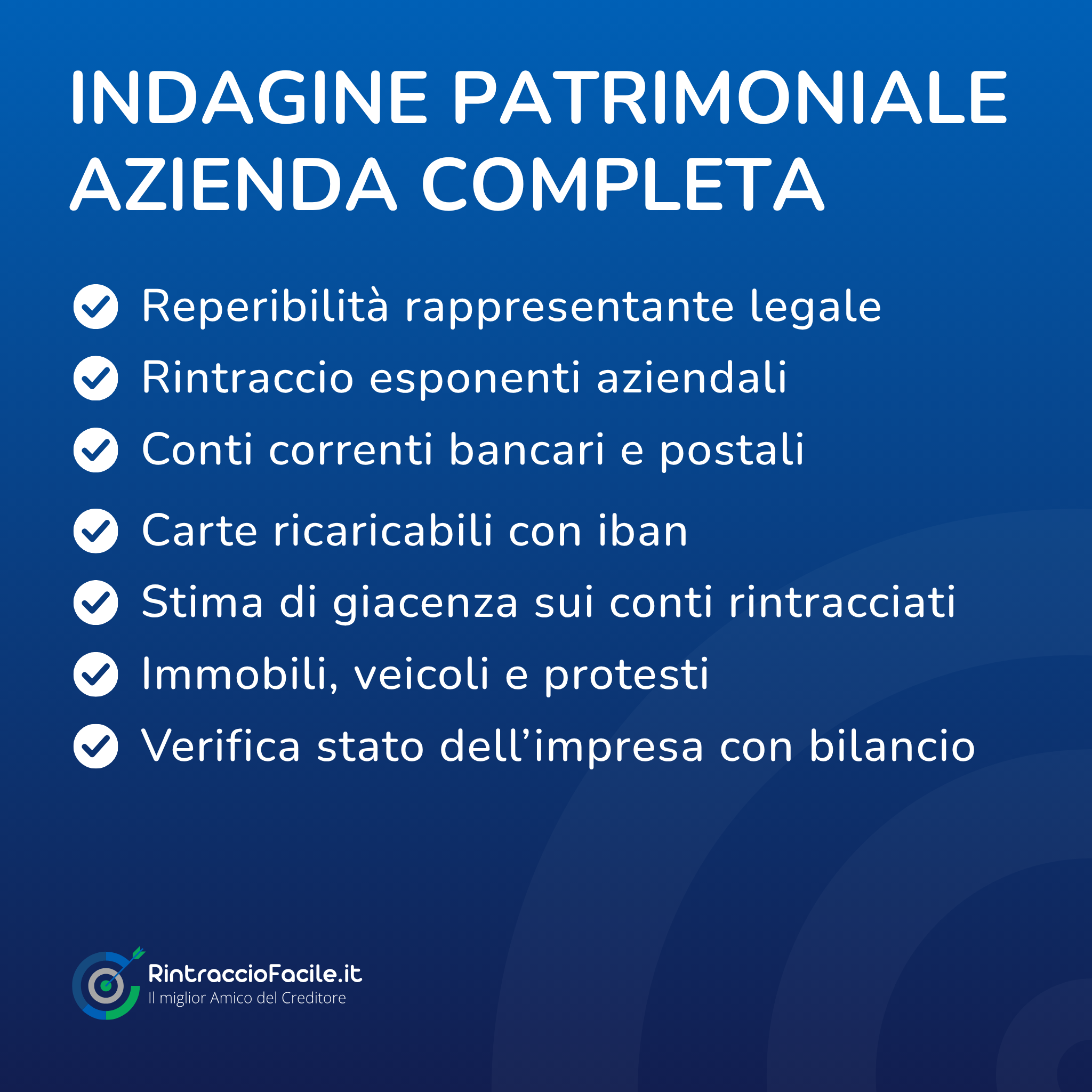 INDAGINE PATRIMONIALE AZIENDA COMPLETA

Reperibilità rappresentante legale

Rintraccio esponenti aziendali

Conti correnti bancari e postali

Carte ricaricabili con iban

Stima di giacenza sui conti rintracciati

Immobili, veicoli e protesti

Verifica stato dell’impresa con bilancio

RintraccioFacile.it
Il miglior Amico del Creditore